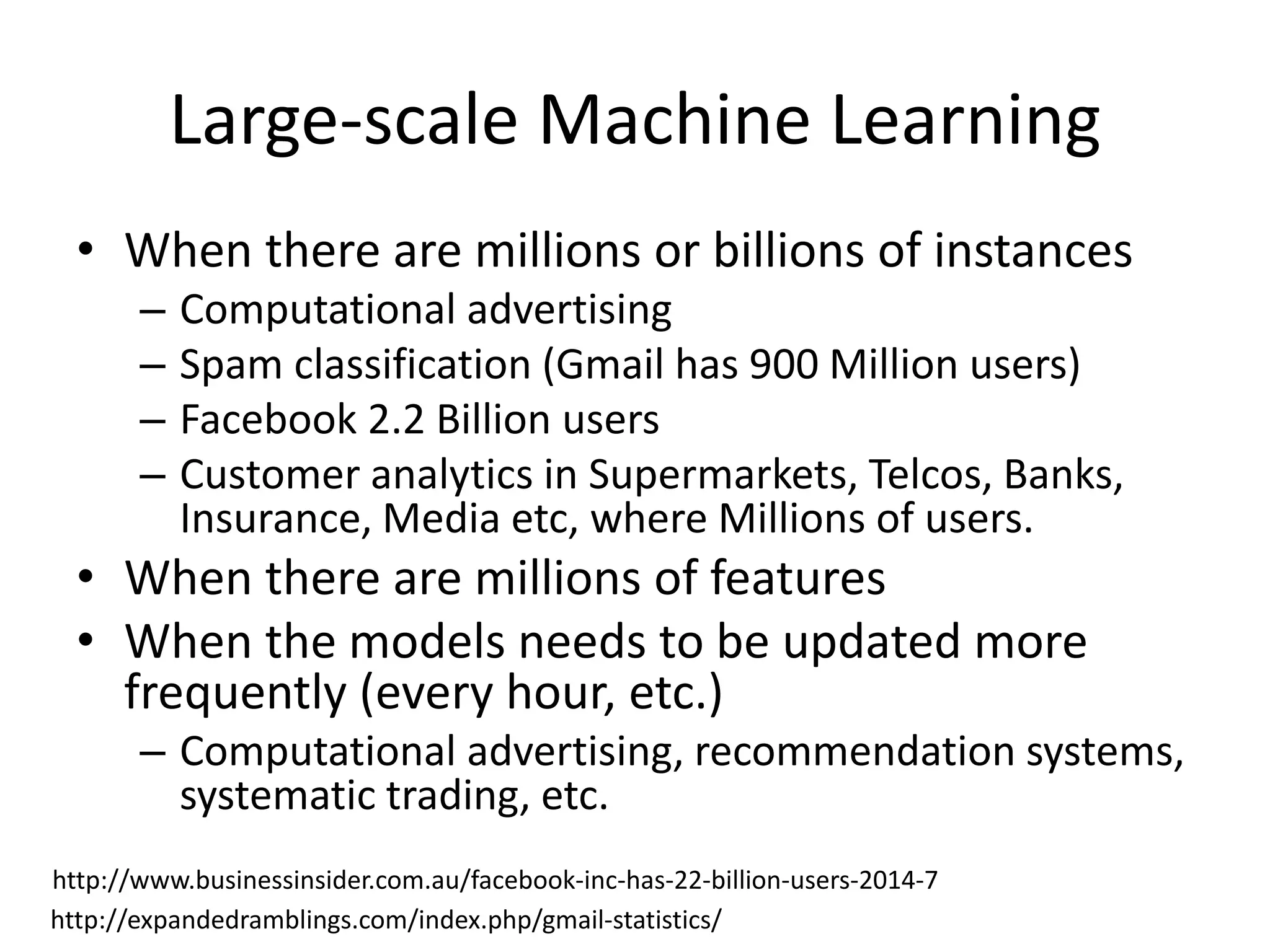 Large-scale Machine Learning

• When there are millions or billions of instances
  – Computational advertising
  – Spam classification (Gmail has 900 Million users)
  – Facebook 2.2 Billion users
  – Customer analytics in Supermarkets, Telcos, Banks, Insurance, Media etc, where Millions of users.
• When there are millions of features
• When the models needs to be updated more frequently (every hour, etc.)
  – Computational advertising, recommendation systems, systematic trading, etc.

http://www.businessinsider.com.au/facebook-inc-has-22-billion-users-2014-7
http://expandedramblings.com/index.php/gmail-statistics/